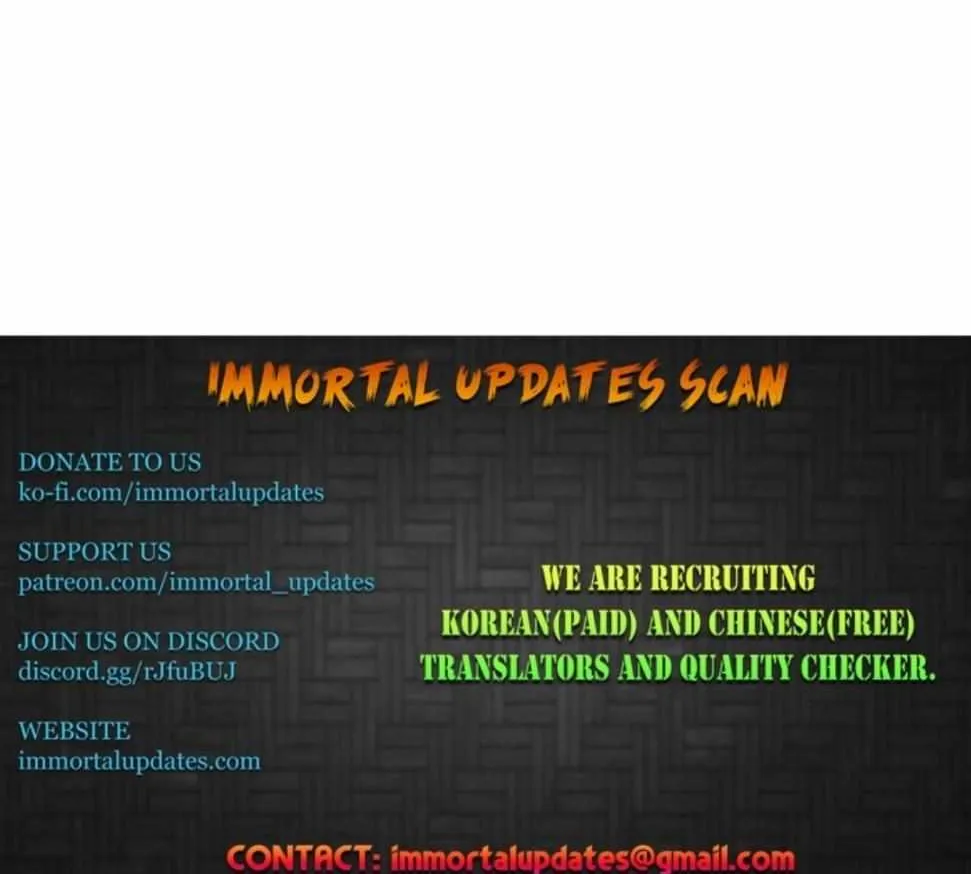 IMMORTAL UPDATES SCAN

DONATE TO US
ko-fi.com/immortalupdates

SUPPORT US
patreon.com/immortal_updates

JOIN US ON DISCORD
discord.gg/rJfuBUJ

WEBSITE
immortalupdates.com

WE ARE RECRUITING
KOREAN(PAID) AND CHINESE(FREE)
TRANSLATORS AND QUALITY CHECKER.

CONTACT: immortalupdates@gmail.com